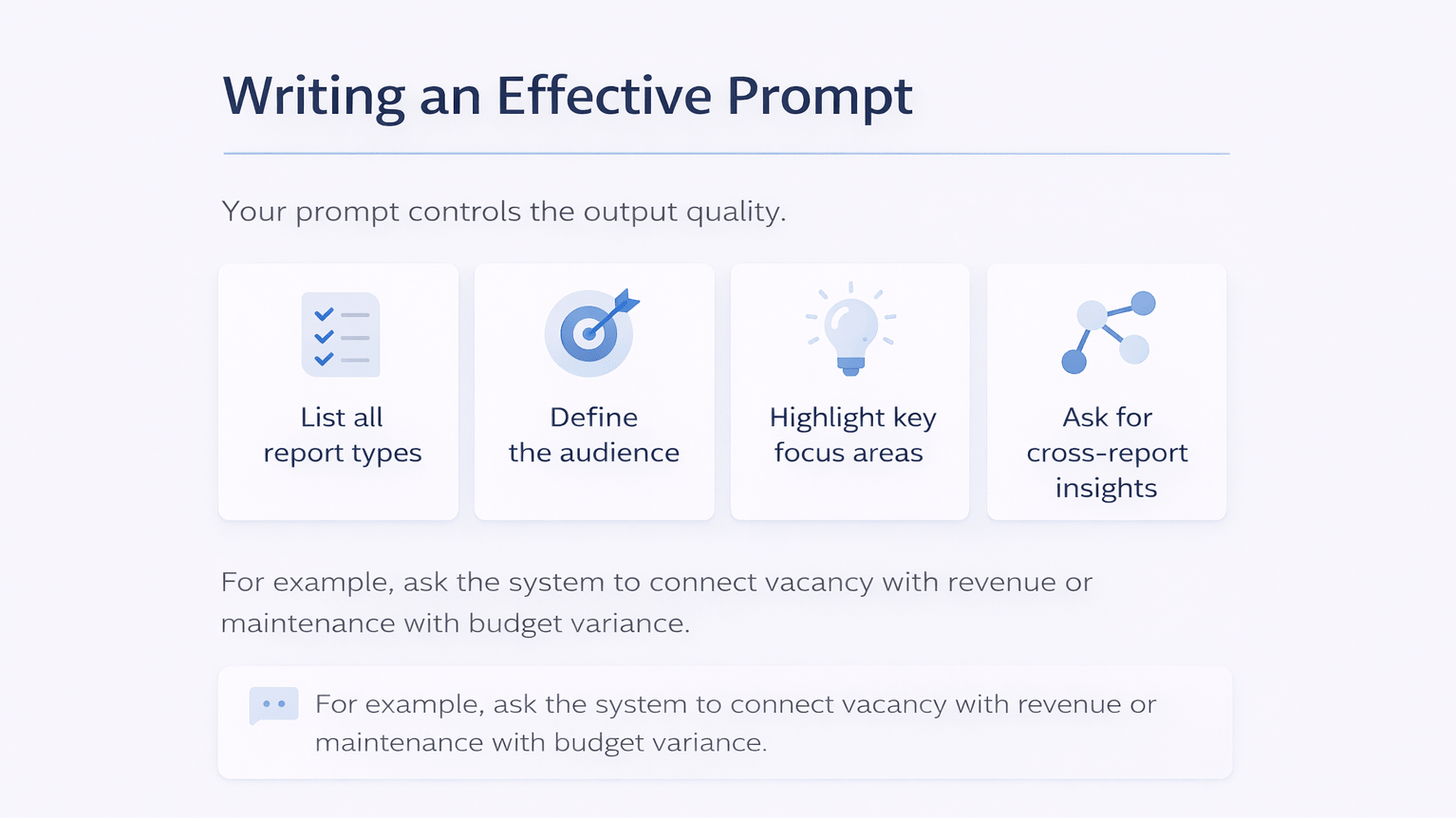 Writing an Effective Prompt

Your prompt controls the output quality.

List all report types

Define the audience

Highlight key focus areas

Ask for cross-report insights

For example, ask the system to connect vacancy with revenue or maintenance with budget variance.

For example, ask the system to connect vacancy with revenue or maintenance with budget variance.